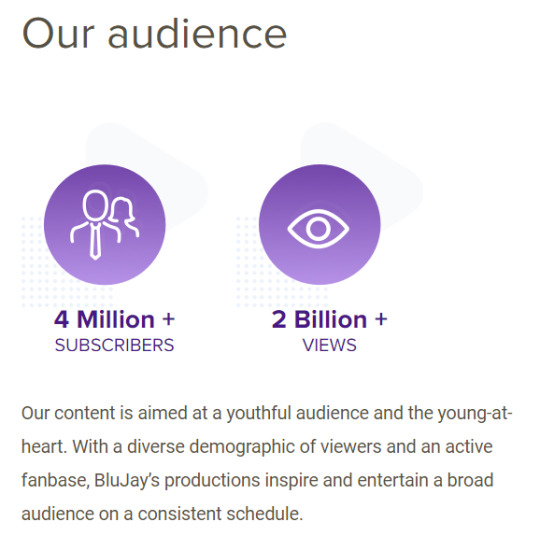 Our audience

4 Million +
SUBSCRIBERS

2 Billion +
VIEWS

Our content is aimed at a youthful audience and the young-at-heart. With a diverse demographic of viewers and an active fanbase, BluJay's productions inspire and entertain a broad audience on a consistent schedule.